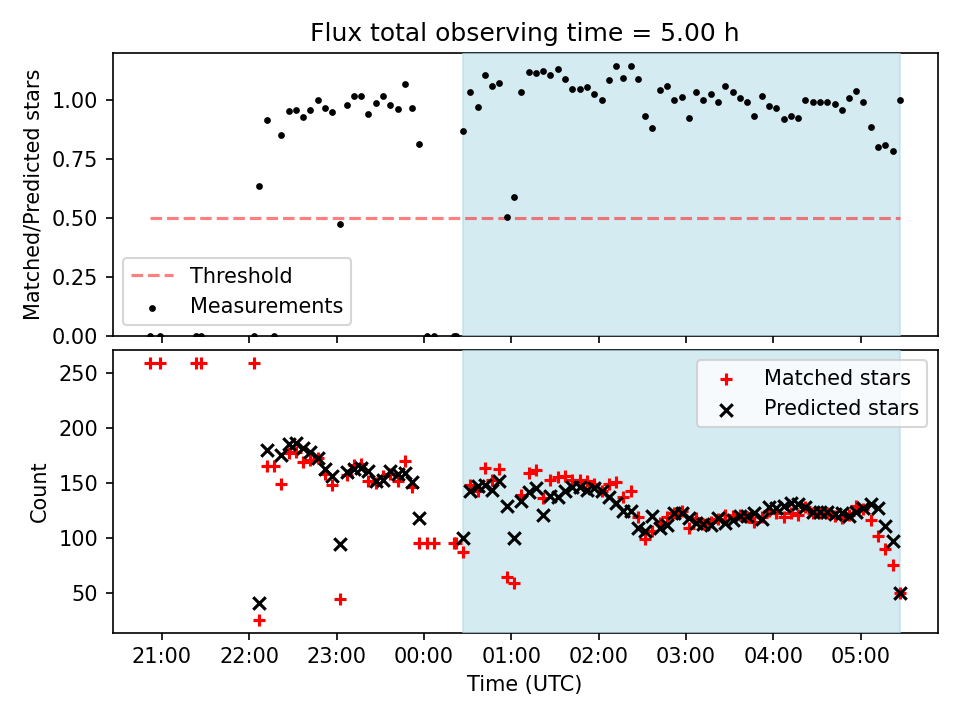 Flux total observing time = 5.00 h

Matched/Predicted stars

1.00
0.75
0.50
0.25
0.00

Threshold
Measurements

Count

250
200
150
100
50

Matched stars
Predicted stars

21:00 22:00 23:00 00:00 01:00 02:00 03:00 04:00 05:00

Time (UTC)